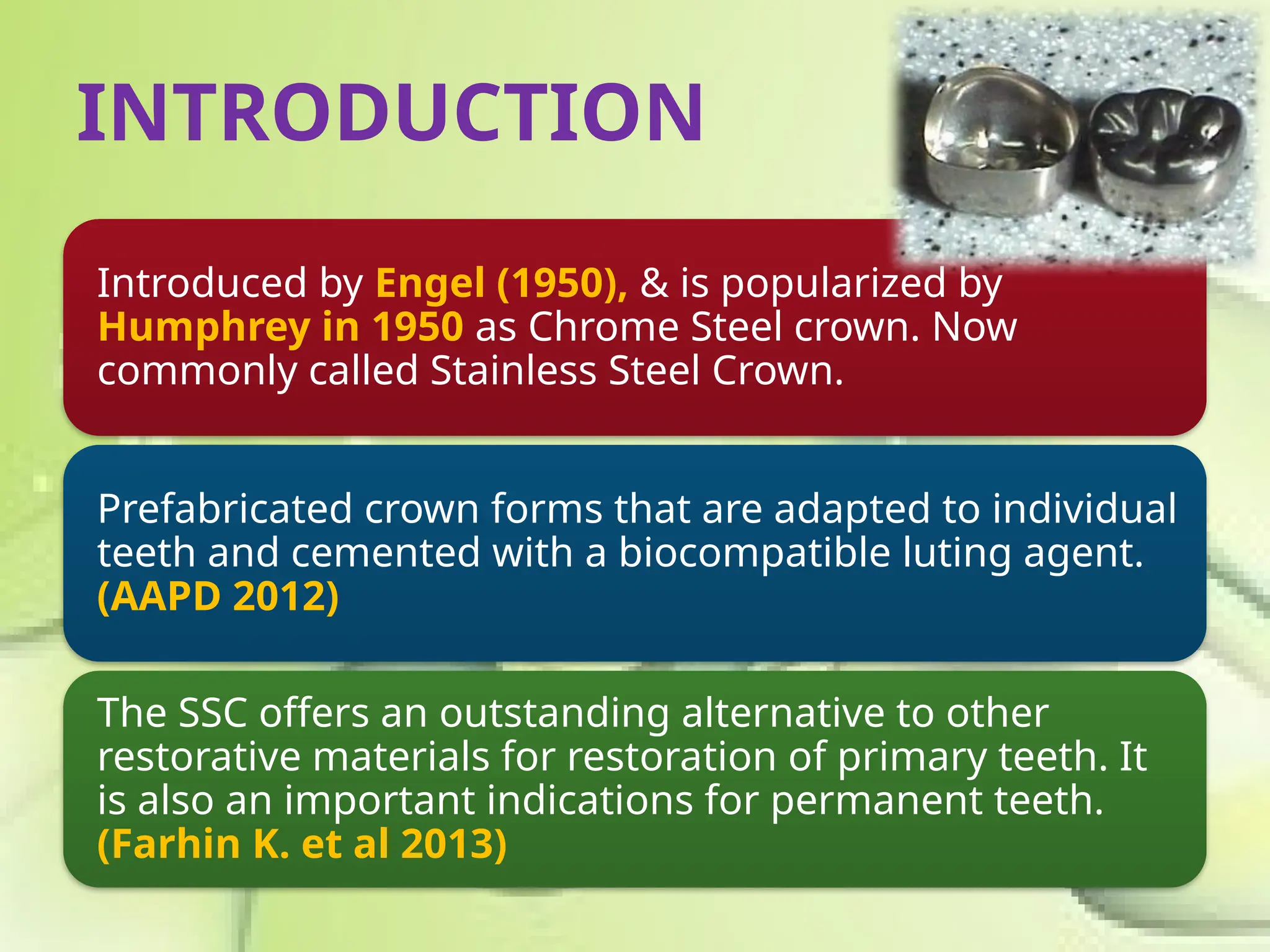 INTRODUCTION

Introduced by Engel (1950), & is popularized by Humphrey in 1950 as Chrome Steel crown. Now commonly called Stainless Steel Crown.

Prefabricated crown forms that are adapted to individual teeth and cemented with a biocompatible luting agent. (AAPD 2012)

The SSC offers an outstanding alternative to other restorative materials for restoration of primary teeth. It is also an important indications for permanent teeth. (Farhin K. et al 2013)